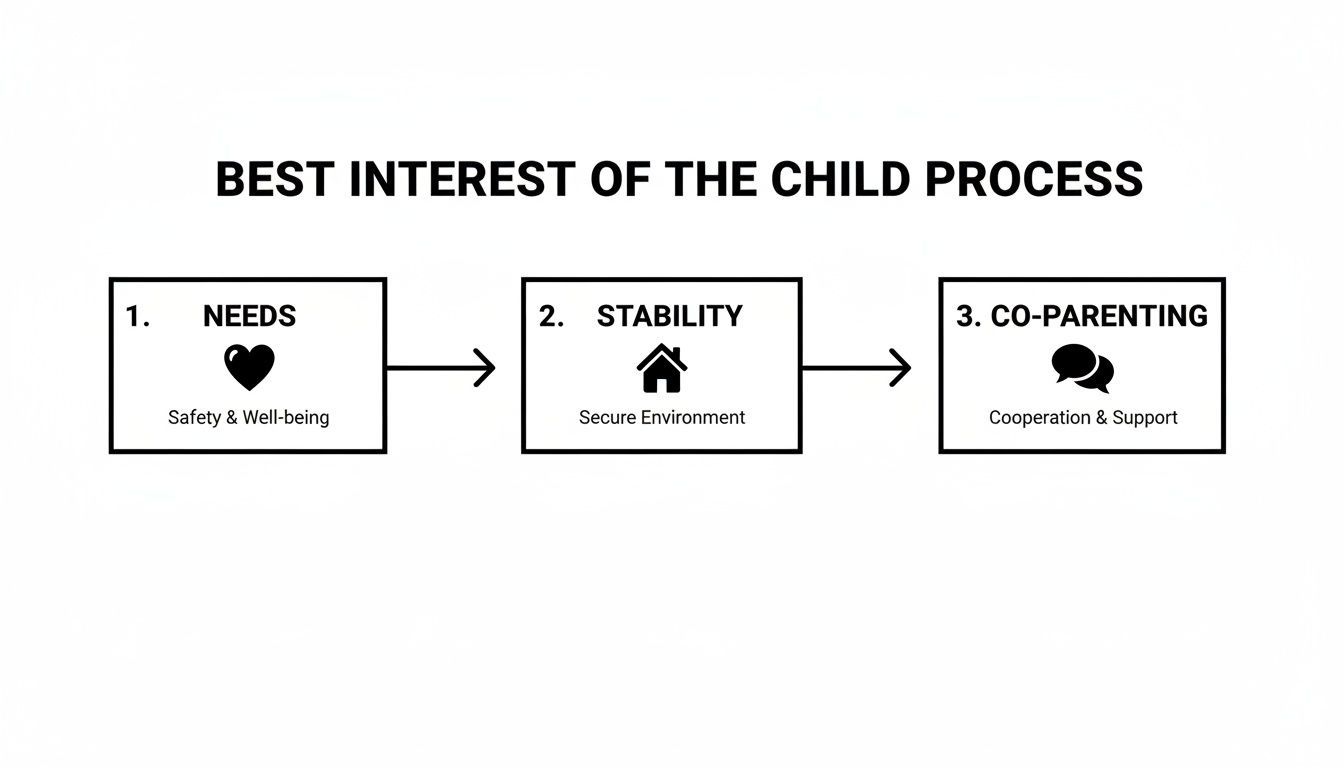 BEST INTEREST OF THE CHILD PROCESS

1. NEEDS
Safety & Well-being

2. STABILITY
Secure Environment

3. CO-PARENTING
Cooperation & Support